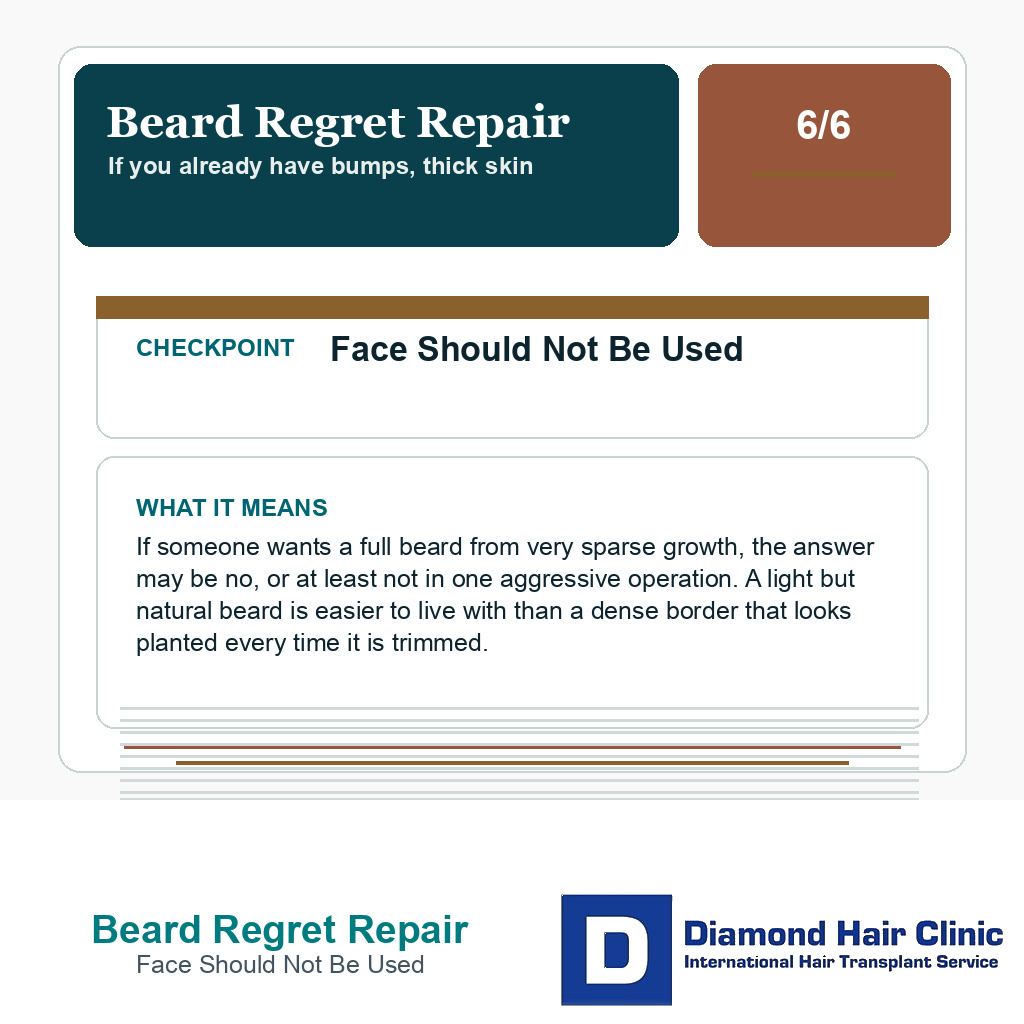 Beard Regret Repair
If you already have bumps, thick skin

6/6

CHECKPOINT Face Should Not Be Used

WHAT IT MEANS
If someone wants a full beard from very sparse growth, the answer may be no, or at least not in one aggressive operation. A light but natural beard is easier to live with than a dense border that looks planted every time it is trimmed.

Beard Regret Repair
Face Should Not Be Used

D
Diamond Hair Clinic
International Hair Transplant Service